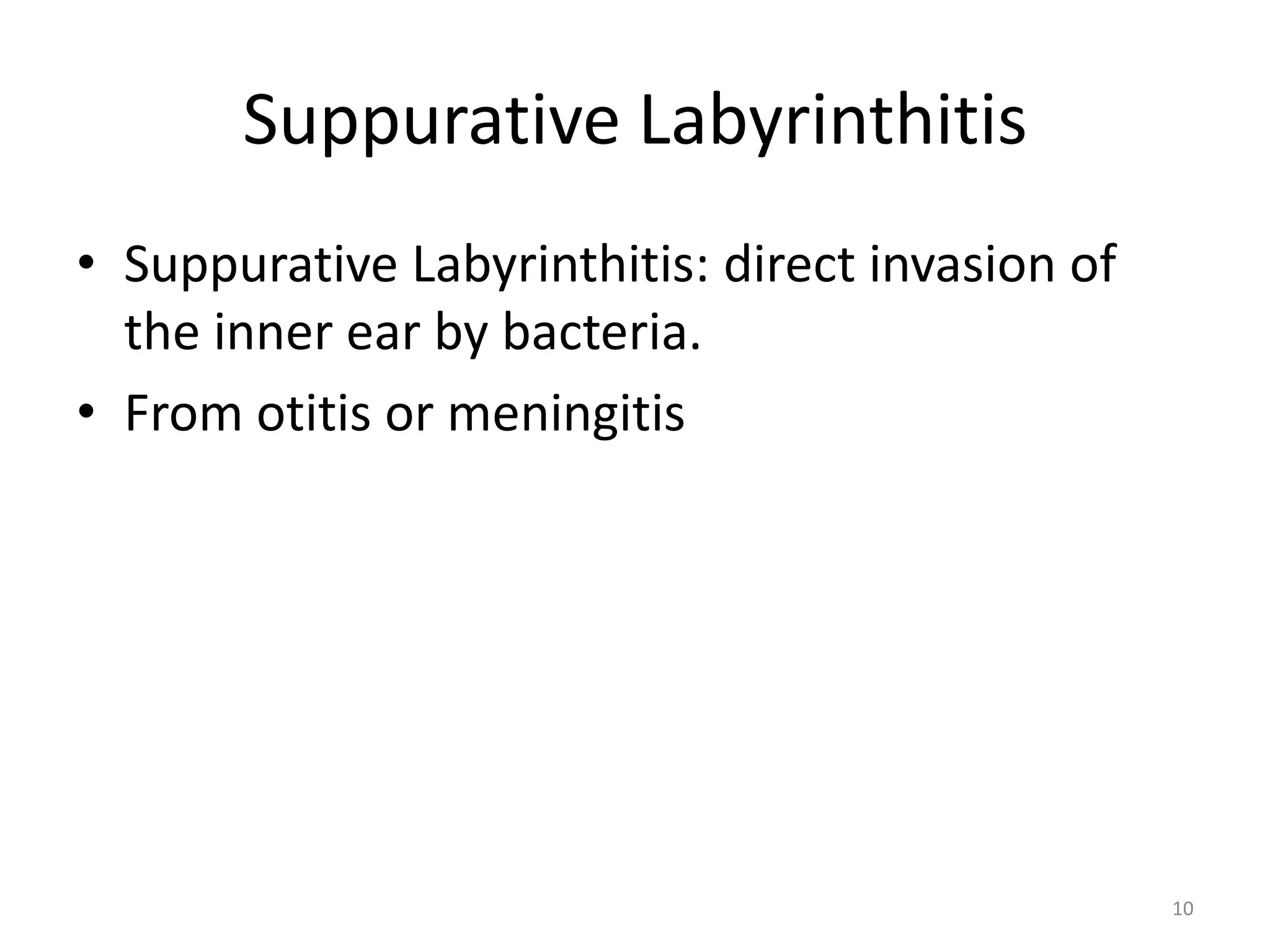 Suppurative Labyrinthitis

• Suppurative Labyrinthitis: direct invasion of the inner ear by bacteria.
• From otitis or meningitis

10